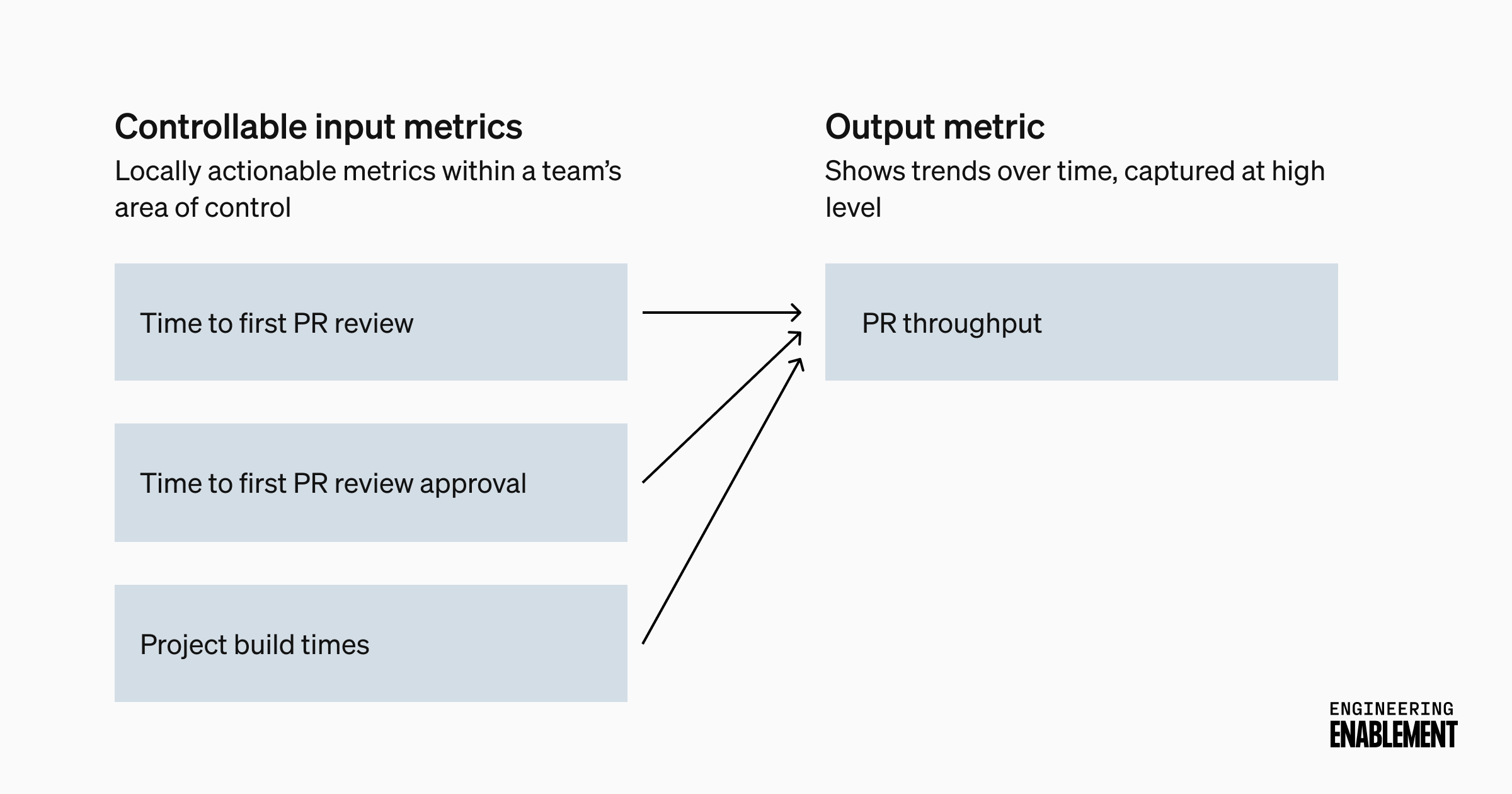 Controllable input metrics

Locally actionable metrics within a team's area of control

Time to first PR review

Time to first PR review approval

Project build times

Output metric

Shows trends over time, captured at high level

PR throughput

ENGINEERING
ENABLEMENT